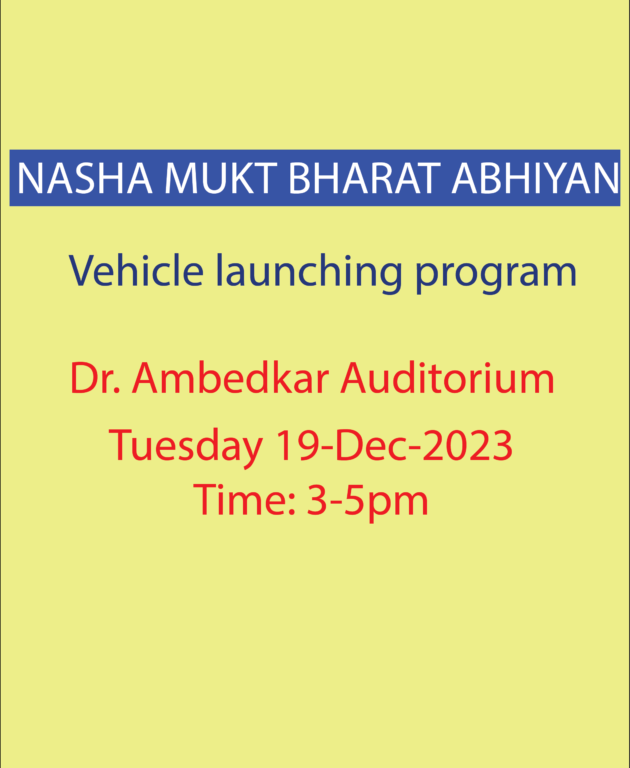 NASHA MUKT BHARAT ABHIYAN

Vehicle launching program

Dr. Ambedkar Auditorium

Tuesday 19-Dec-2023
Time: 3-5pm